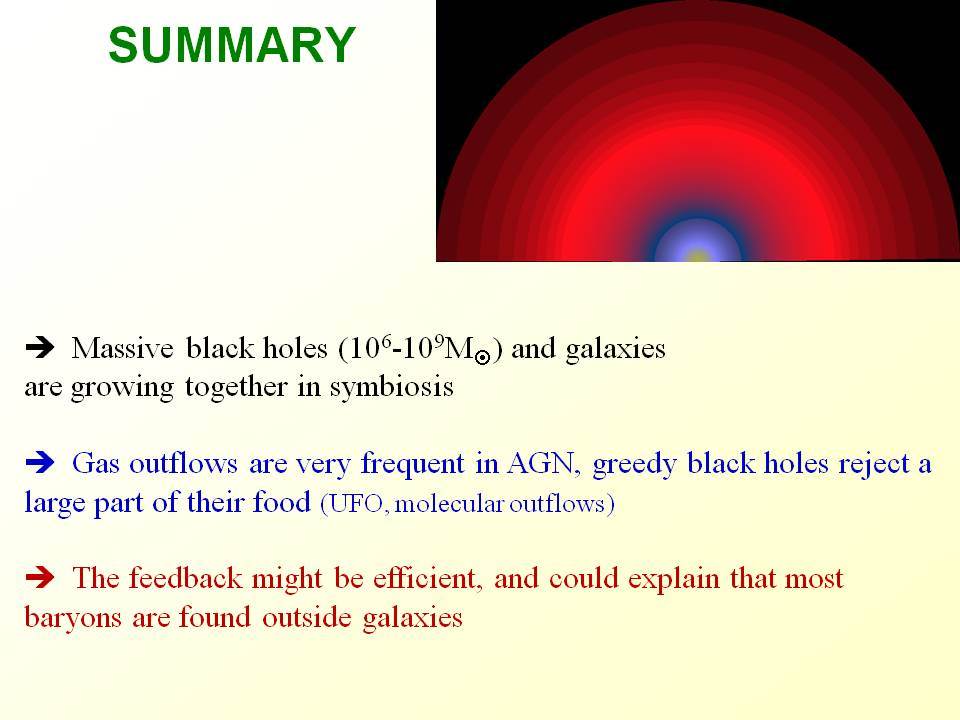 SUMMARY

➔ Massive black holes ($10^6$-$10^9 M_\odot$) and galaxies are growing together in symbiosis

➔ Gas outflows are very frequent in AGN, greedy black holes reject a large part of their food (UFO, molecular outflows)

➔ The feedback might be efficient, and could explain that most baryons are found outside galaxies